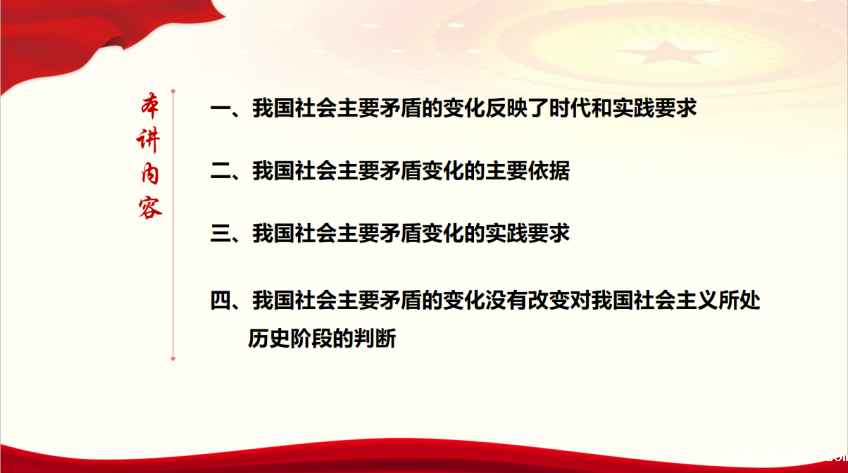 本讲内容

一、我国社会主要矛盾的变化反映了时代和实践要求

二、我国社会主要矛盾变化的主要依据

三、我国社会主要矛盾变化的实践要求

四、我国社会主要矛盾的变化没有改变对我国社会主义所处历史阶段的判断